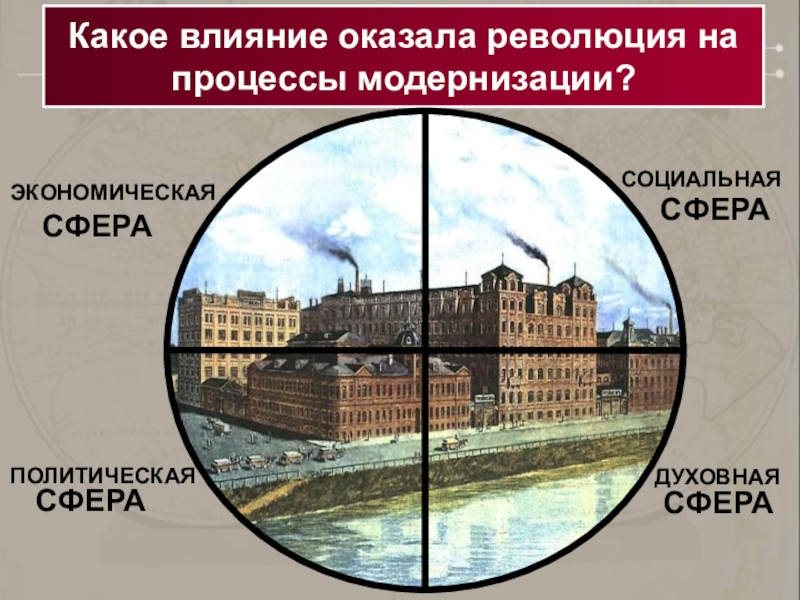 Какое влияние оказала революция на процессы модернизации?

ЭКОНОМИЧЕСКАЯ
СФЕРА

СОЦИАЛЬНАЯ
СФЕРА

ПОЛИТИЧЕСКАЯ
СФЕРА

ДУХОВНАЯ
СФЕРА